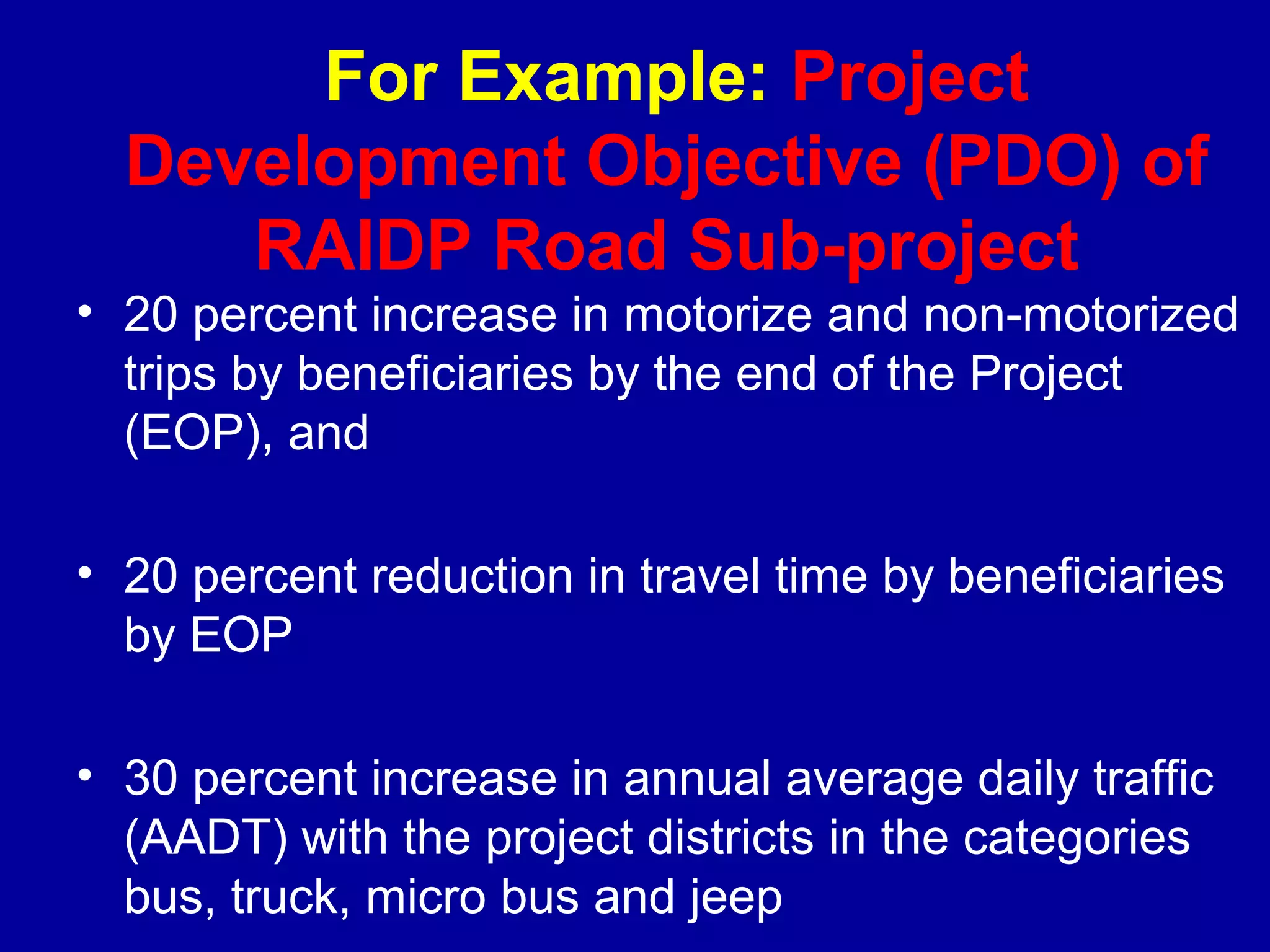 For Example: Project Development Objective (PDO) of RAIDP Road Sub-project

• 20 percent increase in motorize and non-motorized trips by beneficiaries by the end of the Project (EOP), and

• 20 percent reduction in travel time by beneficiaries by EOP

• 30 percent increase in annual average daily traffic (AADT) with the project districts in the categories bus, truck, micro bus and jeep